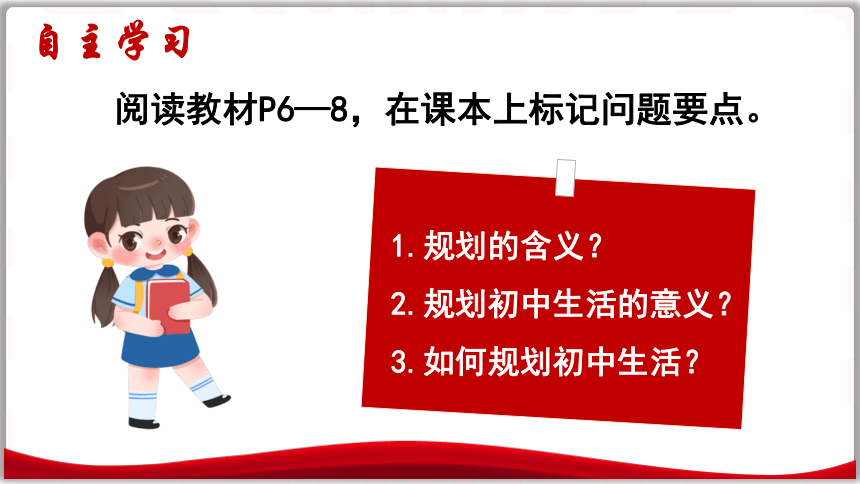 自主学习

阅读教材P6—8，在课本上标记问题要点。

1. 规划的含义？

2. 规划初中生活的意义？

3. 如何规划初中生活？